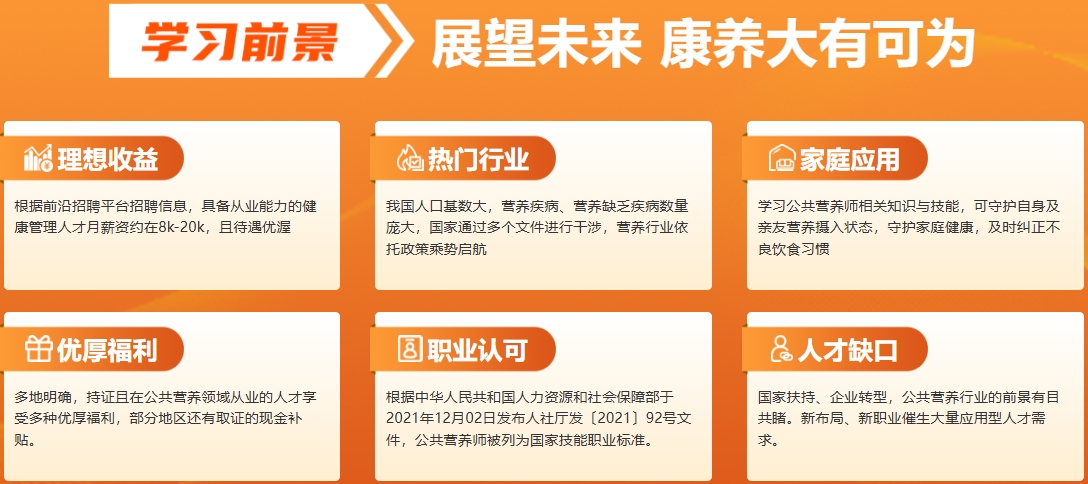 学习前景 展望未来 康养大有可为

理想收益

根据前沿招聘平台招聘信息，具备从业能力的健康管理人才月薪资约在8k-20k，且待遇优渥

热门行业

我国人口基数大，营养疾病、营养缺乏疾病数量庞大，国家通过多个文件进行干涉，营养行业依托政策乘势启航

家庭应用

学习公共营养师相关知识与技能，可守护自身及亲友营养摄入状态，守护家庭健康，及时纠正不良饮食习惯

优厚福利

多地明确，持证且在公共营养领域从业的人才享受多种优厚福利，部分地区还有取证的现金补贴。

职业认可

根据中华人民共和国人力资源和社会保障部于2021年12月02日发布人社厅发〔2021〕92号文件，公共营养师被列为国家技能职业标准。

人才缺口

国家扶持、企业转型，公共营养行业的前景有目共睹。新布局、新职业催生大量应用型人才需求。